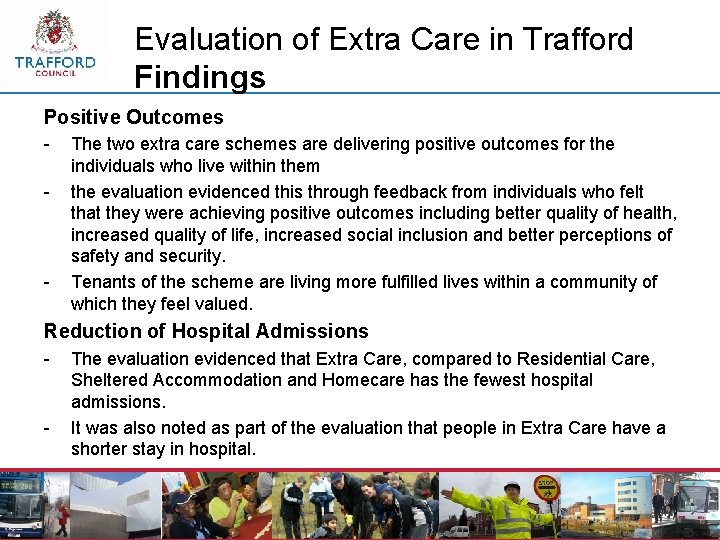 TRAFFORD COUNCIL

Evaluation of Extra Care in Trafford
Findings

Positive Outcomes

- The two extra care schemes are delivering positive outcomes for the individuals who live within them

- the evaluation evidenced this through feedback from individuals who felt that they were achieving positive outcomes including better quality of health, increased quality of life, increased social inclusion and better perceptions of safety and security.

- Tenants of the scheme are living more fulfilled lives within a community of which they feel valued.

Reduction of Hospital Admissions

- The evaluation evidenced that Extra Care, compared to Residential Care, Sheltered Accommodation and Homecare has the fewest hospital admissions.

- It was also noted as part of the evaluation that people in Extra Care have a shorter stay in hospital.

STOP